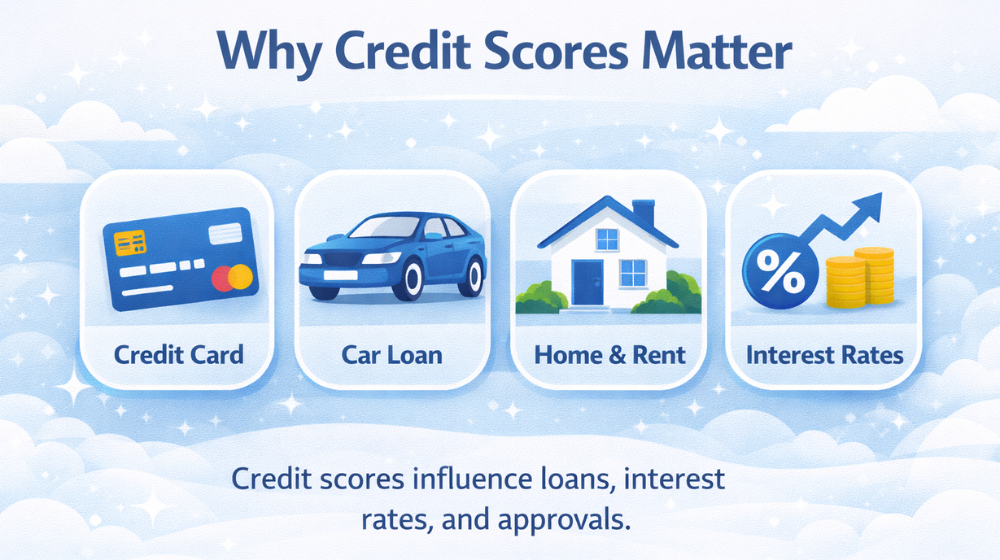 Why Credit Scores Matter

Credit Card

Car Loan

Home & Rent

%

Interest Rates

Credit scores influence loans, interest rates, and approvals.